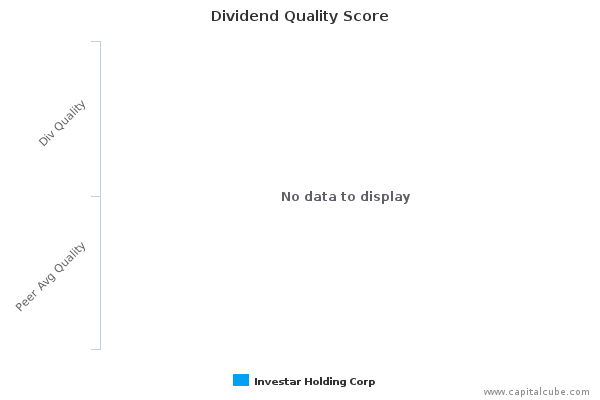 Dividend Quality Score

Div Quality

Peer Avg Quality

No data to display

Investar Holding Corp

www.capitalcube.com